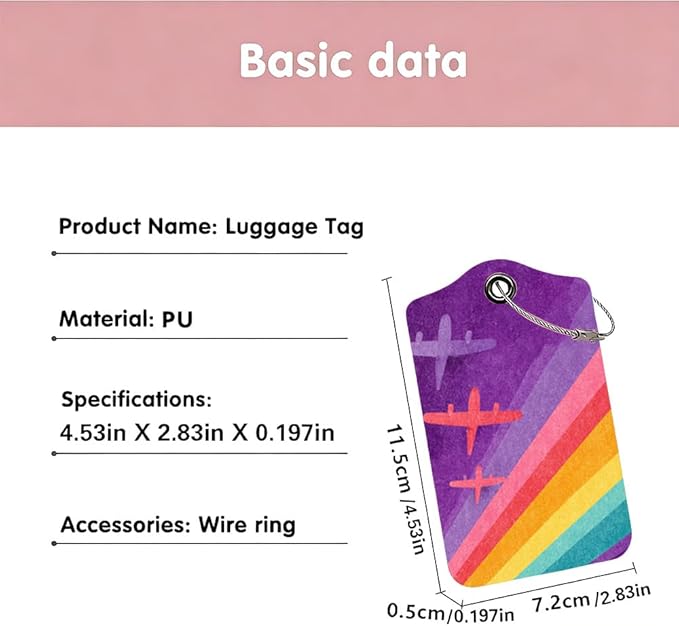 Basic data

Product Name: Luggage Tag

Material: PU

Specifications:
4.53in X 2.83in X 0.197in

Accessories: Wire ring

11.5cm /4.53in

0.5cm/0.197in

7.2cm /2.83in